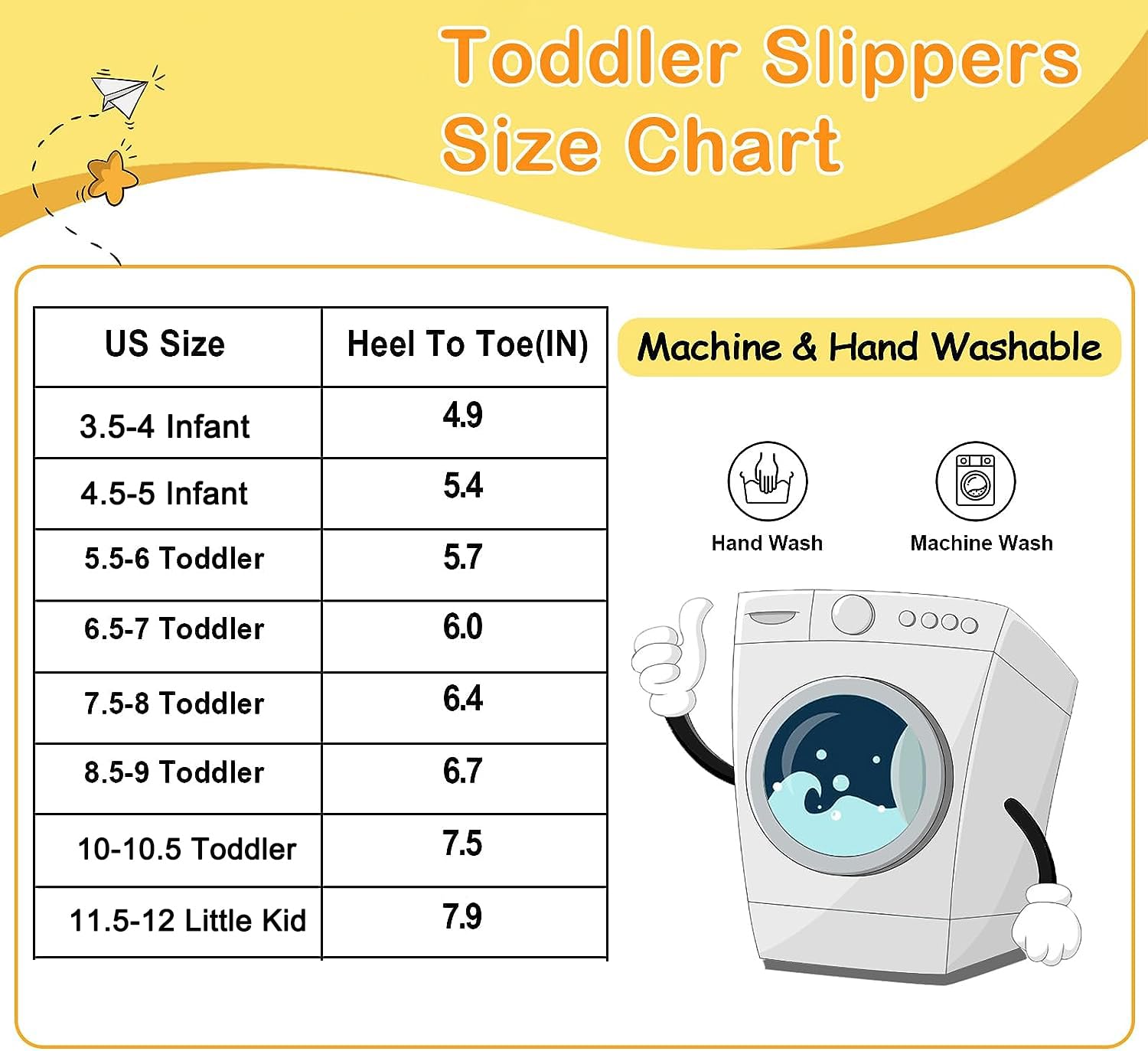 Toddler Slippers Size Chart

| US Size | Heel To Toe(IN) |
|---|---|
| 3.5-4 Infant | 4.9 |
| 4.5-5 Infant | 5.4 |
| 5.5-6 Toddler | 5.7 |
| 6.5-7 Toddler | 6.0 |
| 7.5-8 Toddler | 6.4 |
| 8.5-9 Toddler | 6.7 |
| 10-10.5 Toddler | 7.5 |
| 11.5-12 Little Kid | 7.9 |

Machine & Hand Washable

Hand Wash

Machine Wash